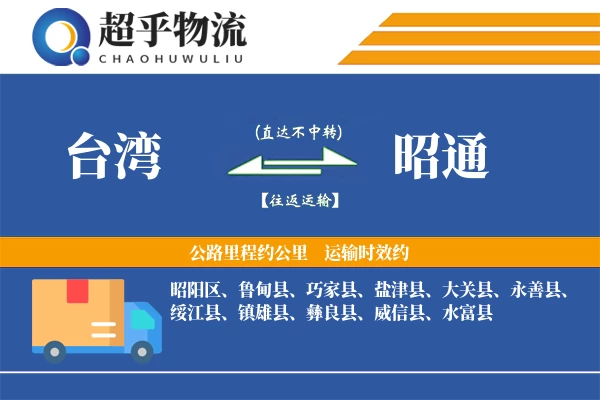 超乎物流
CHAOHUWULIU

台湾

(直达不中转)

【往返运输】

昭通

公路里程约公里　运输时效约

昭阳区、鲁甸县、巧家县、盐津县、大关县、永善县、绥江县、镇雄县、彝良县、威信县、水富县